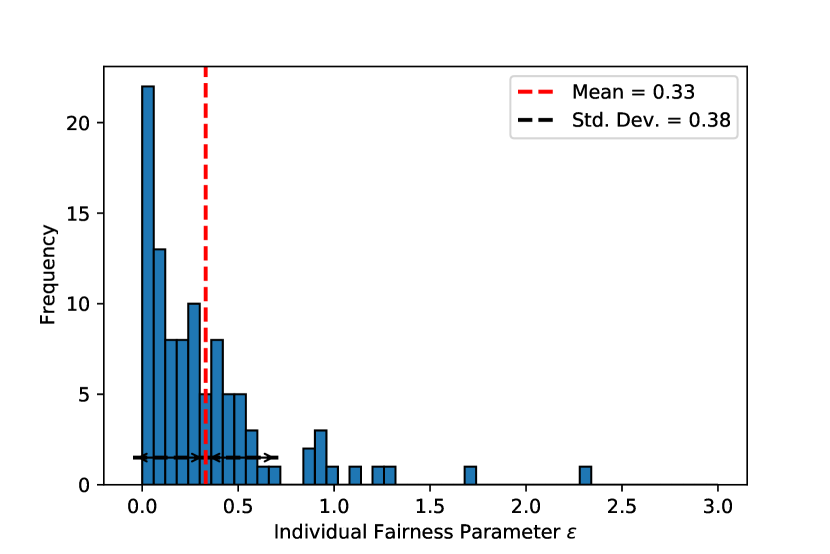 Mean = 0.33
Std. Dev. = 0.38

Frequency

20
15
10
5
0

0.0
0.5
1.0
1.5
2.0
2.5
3.0

Individual Fairness Parameter $\varepsilon$